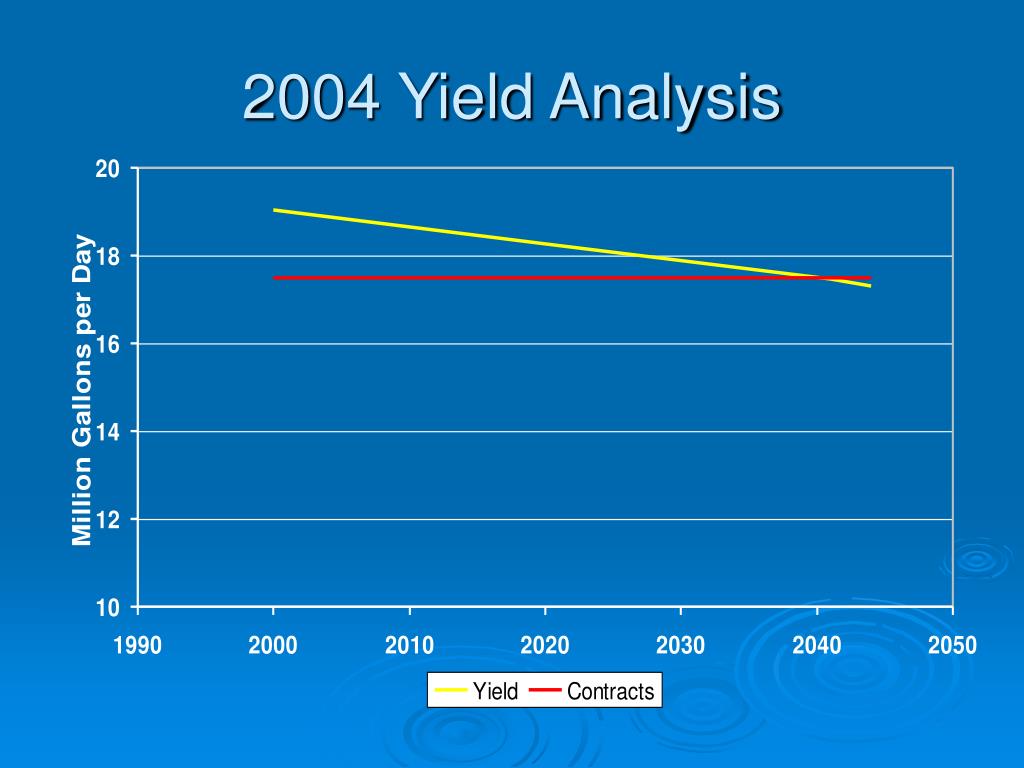 2004 Yield Analysis

Million Gallons per Day

20
18
16
14
12
10

1990 2000 2010 2020 2030 2040 2050

Yield Contracts